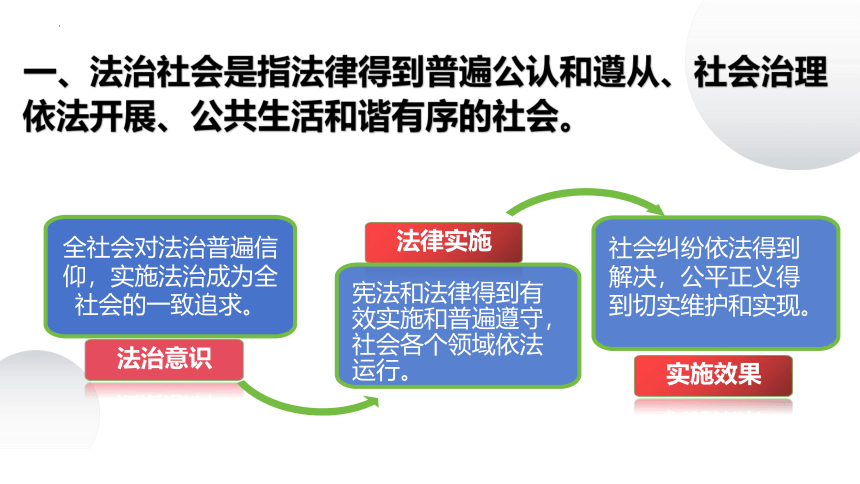 一、法治社会是指法律得到普遍公认和遵从、社会治理依法开展、公共生活和谐有序的社会。

全社会对法治普遍信仰，实施法治成为全社会的一致追求。

法治意识

法律实施

宪法和法律得到有效实施和普遍遵守，社会各个领域依法运行。

社会纠纷依法得到解决，公平正义得到切实维护和实现。

实施效果